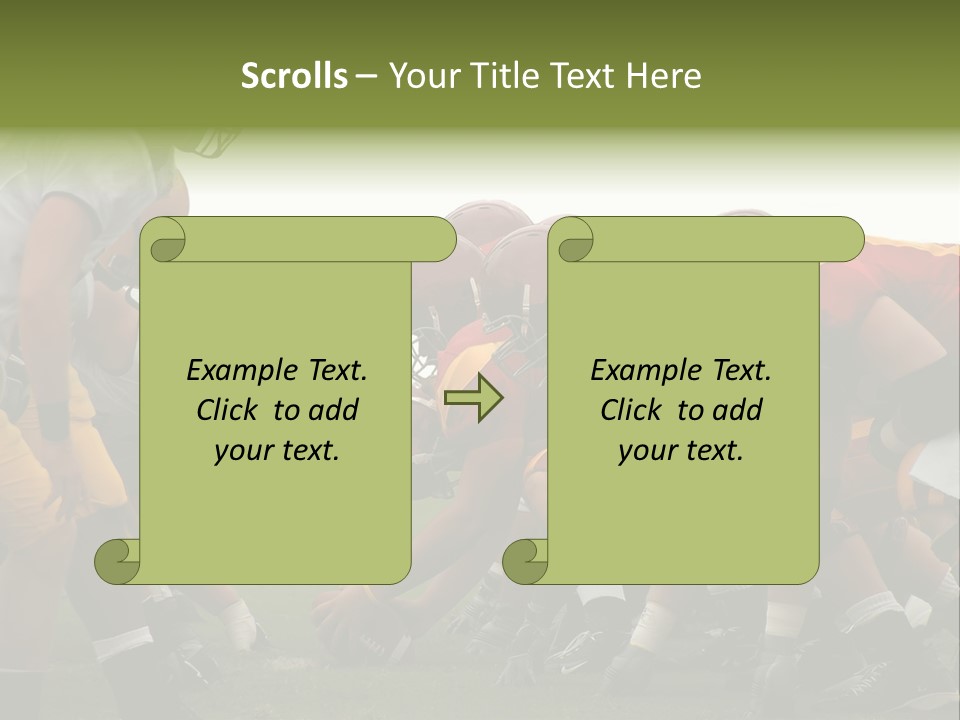 Scrolls – Your Title Text Here

Example Text. Click to add your text.

Example Text. Click to add your text.